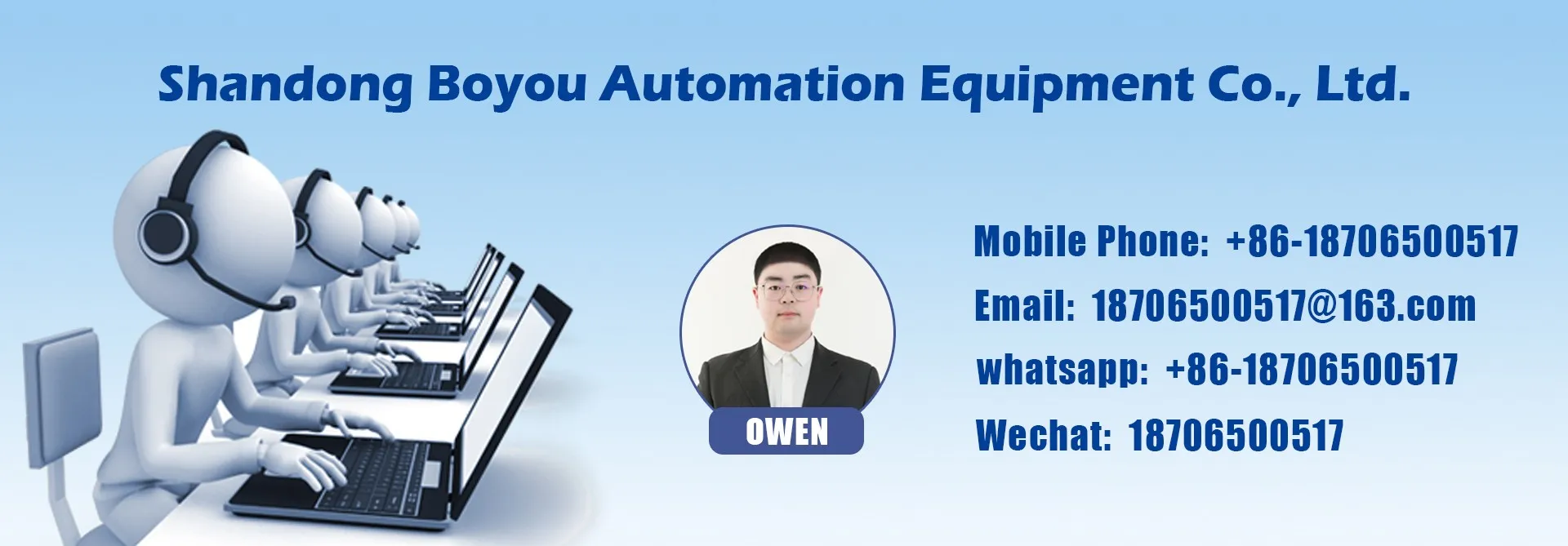 Shandong Boyou Automation Equipment Co., Ltd.

OWEN

Mobile Phone: +86-18706500517

Email: 18706500517@163.com

whatsapp: +86-18706500517

Wechat: 18706500517